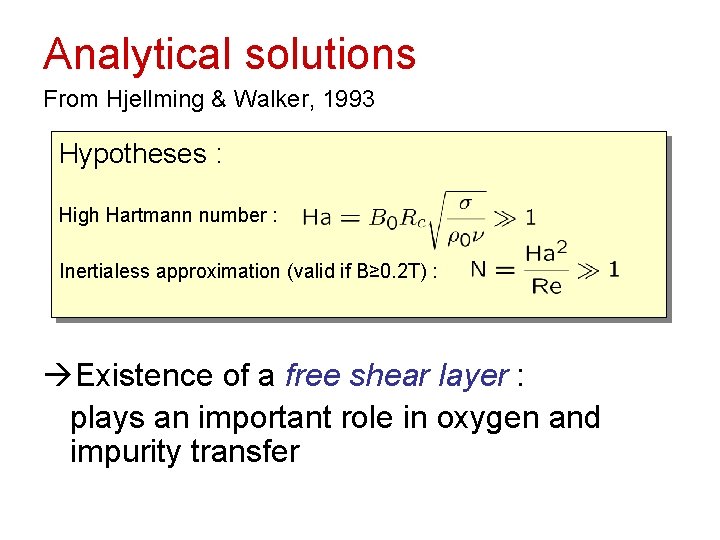 Analytical solutions

From Hjellming & Walker, 1993

Hypotheses :

High Hartmann number : $\mathrm{Ha} = B_0 R_c \sqrt{\frac{\sigma}{\rho_0 \nu}} \gg 1$

Inertialess approximation (valid if B≥0.2T) : $\mathrm{N} = \frac{\mathrm{Ha}^2}{\mathrm{Re}} \gg 1$

→Existence of a free shear layer :

plays an important role in oxygen and impurity transfer